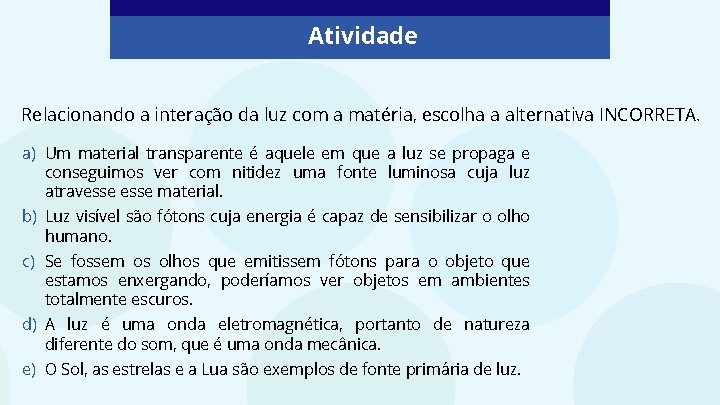 Atividade

Relacionando a interação da luz com a matéria, escolha a alternativa INCORRETA.

a) Um material transparente é aquele em que a luz se propaga e conseguimos ver com nitidez uma fonte luminosa cuja luz atravesse esse material.

b) Luz visível são fótons cuja energia é capaz de sensibilizar o olho humano.

c) Se fossem os olhos que emitissem fótons para o objeto que estamos enxergando, poderíamos ver objetos em ambientes totalmente escuros.

d) A luz é uma onda eletromagnética, portanto de natureza diferente do som, que é uma onda mecânica.

e) O Sol, as estrelas e a Lua são exemplos de fonte primária de luz.